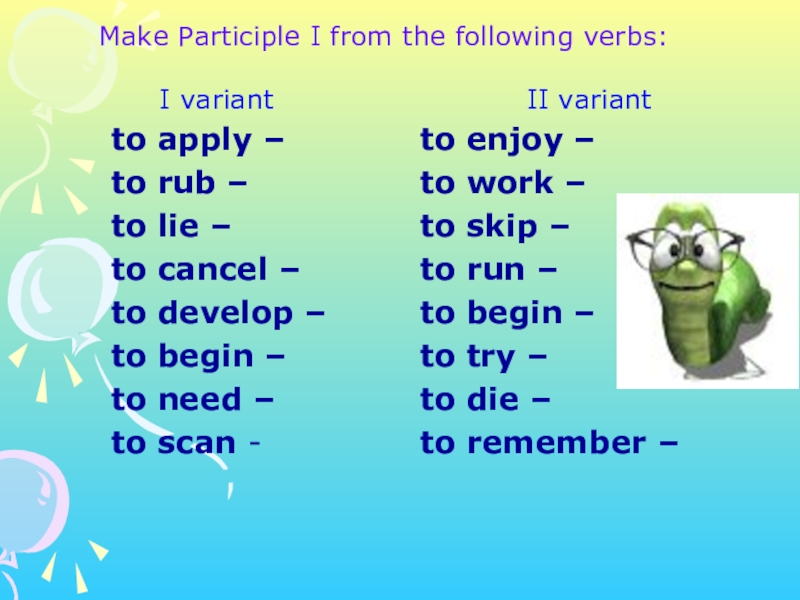 Make Participle I from the following verbs:

I variant
to apply –
to rub –
to lie –
to cancel –
to develop –
to begin –
to need –
to scan -

II variant
to enjoy –
to work –
to skip –
to run –
to begin –
to try –
to die –
to remember –